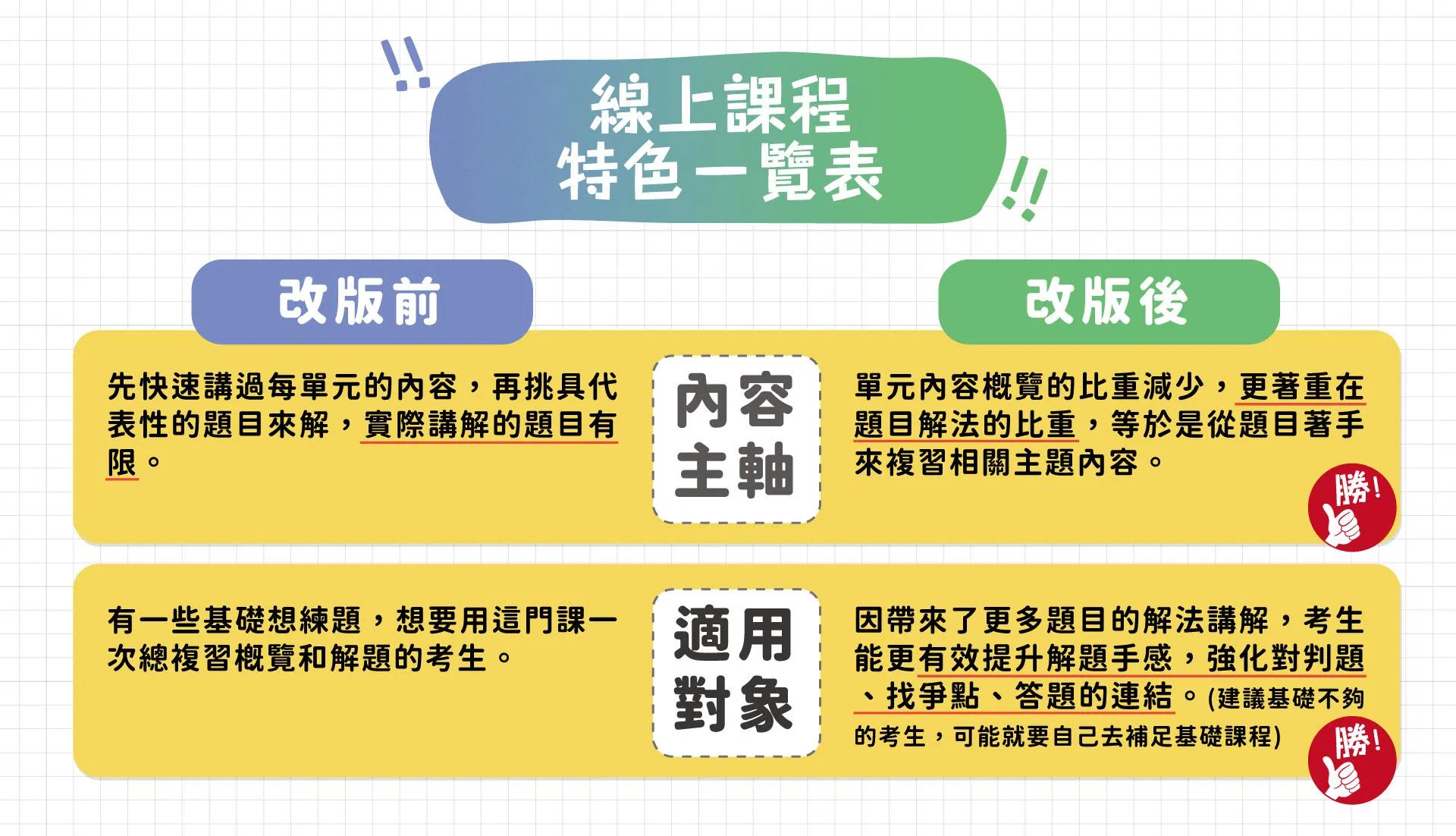 線上課程
特色一覽表

改版前

改版後

先快速講過每單元的內容，再挑具代表性的題目來解，實際講解的題目有限。

內容主軸

單元內容概覽的比重減少，更著重在題目解法的比重，等於是從題目著手來複習相關主題內容。

勝!

有一些基礎想練題，想要用這門課一次總複習概覽和解題的考生。

適用對象

因帶來了更多題目的解法講解，考生能更有效提升解題手感，強化對判題、找爭點、答題的連結。(建議基礎不夠的考生，可能就要自己去補足基礎課程)

勝!